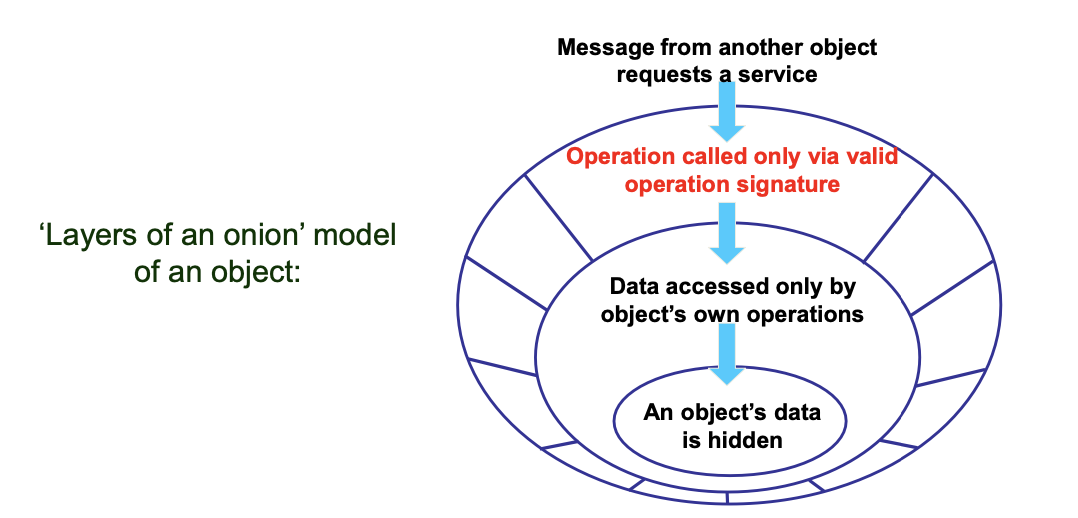 ‘Layers of an onion’ model of an object:

Message from another object requests a service

Operation called only via valid operation signature

Data accessed only by object’s own operations

An object’s data is hidden